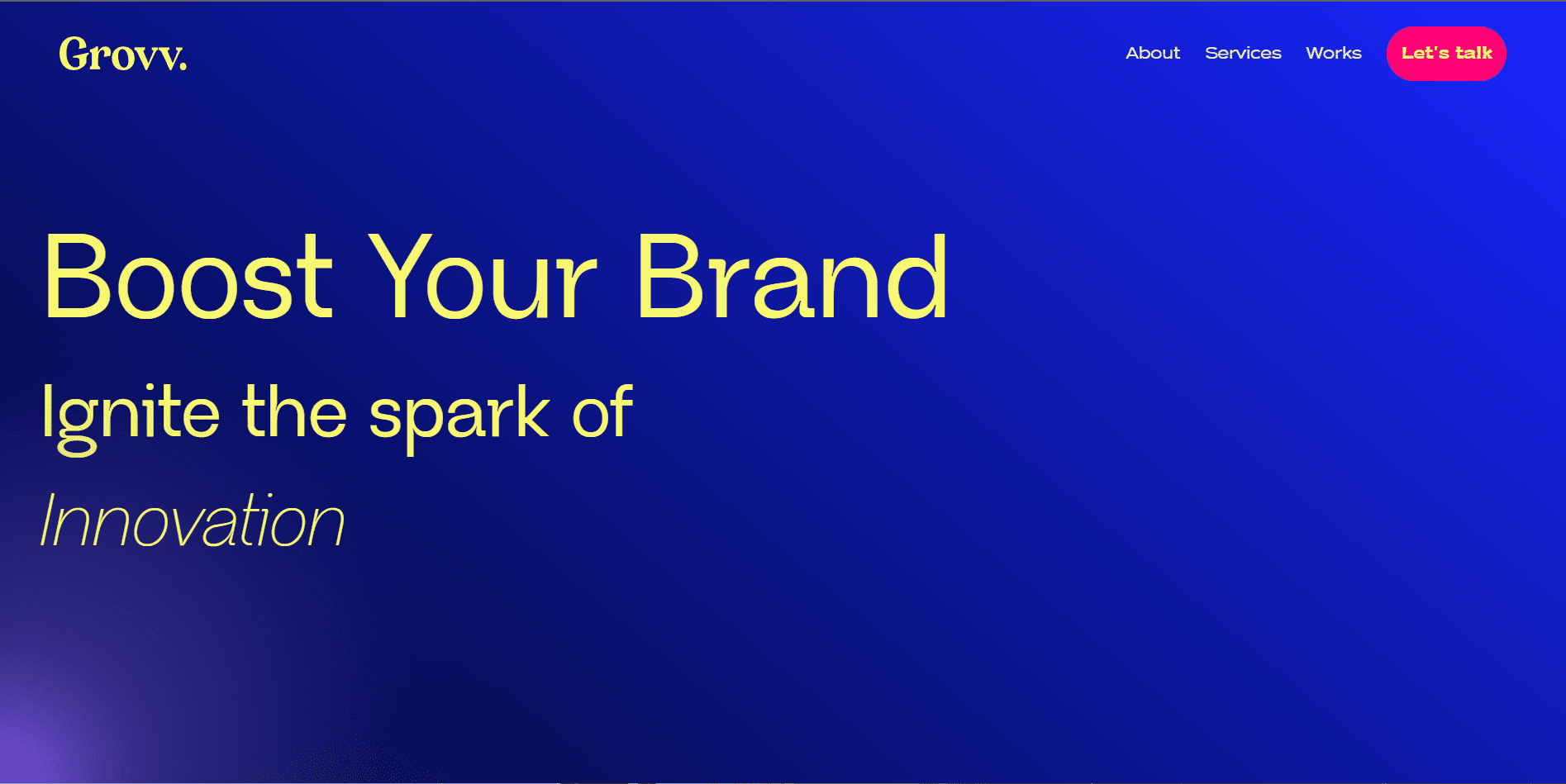 Grovv.

About Services Works Let's talk

Boost Your Brand

Ignite the spark of

Innovation